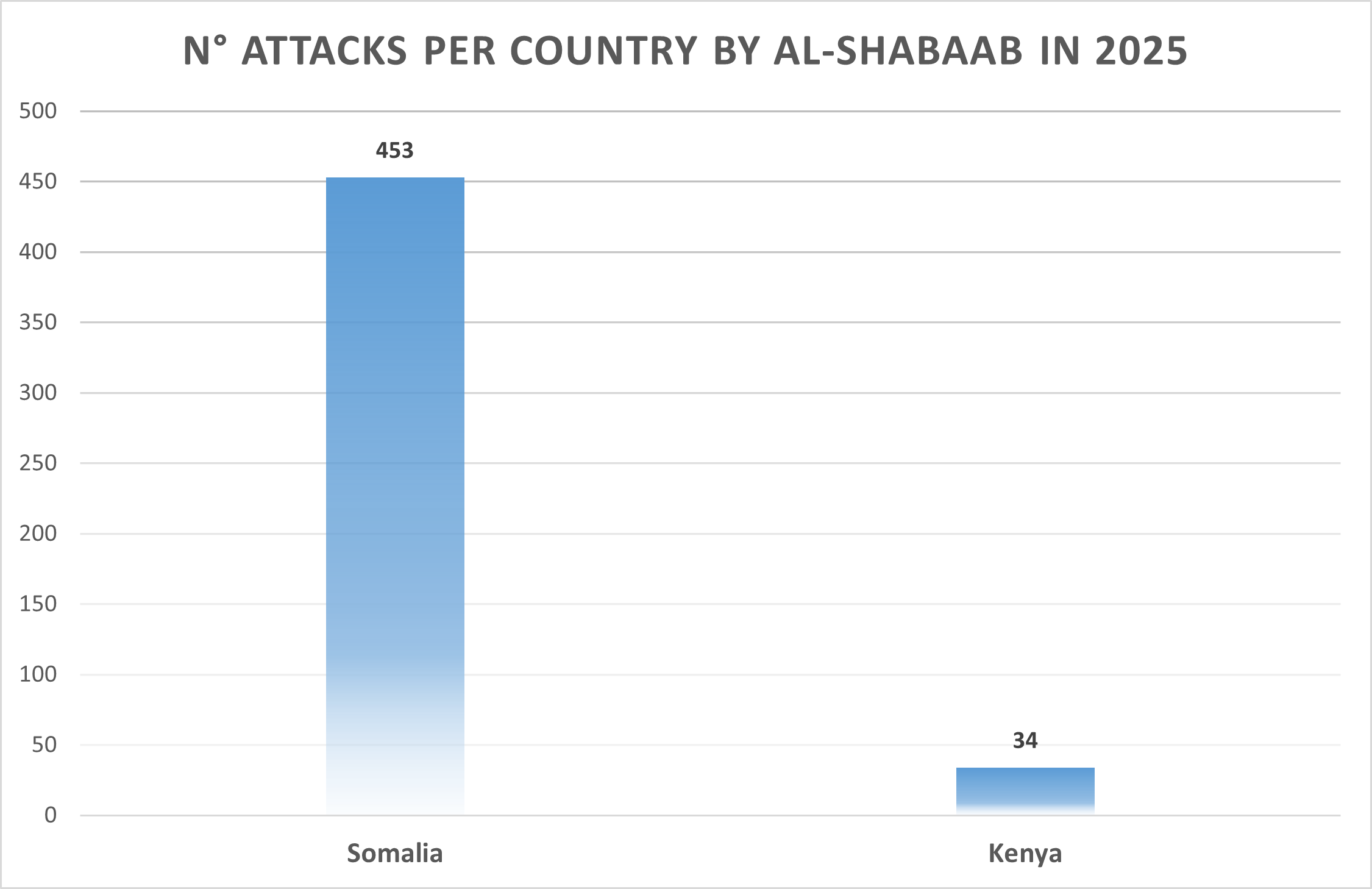 N° ATTACKS PER COUNTRY BY AL-SHABAAB IN 2025

500
450
400
350
300
250
200
150
100
50
0

453
34

Somalia
Kenya